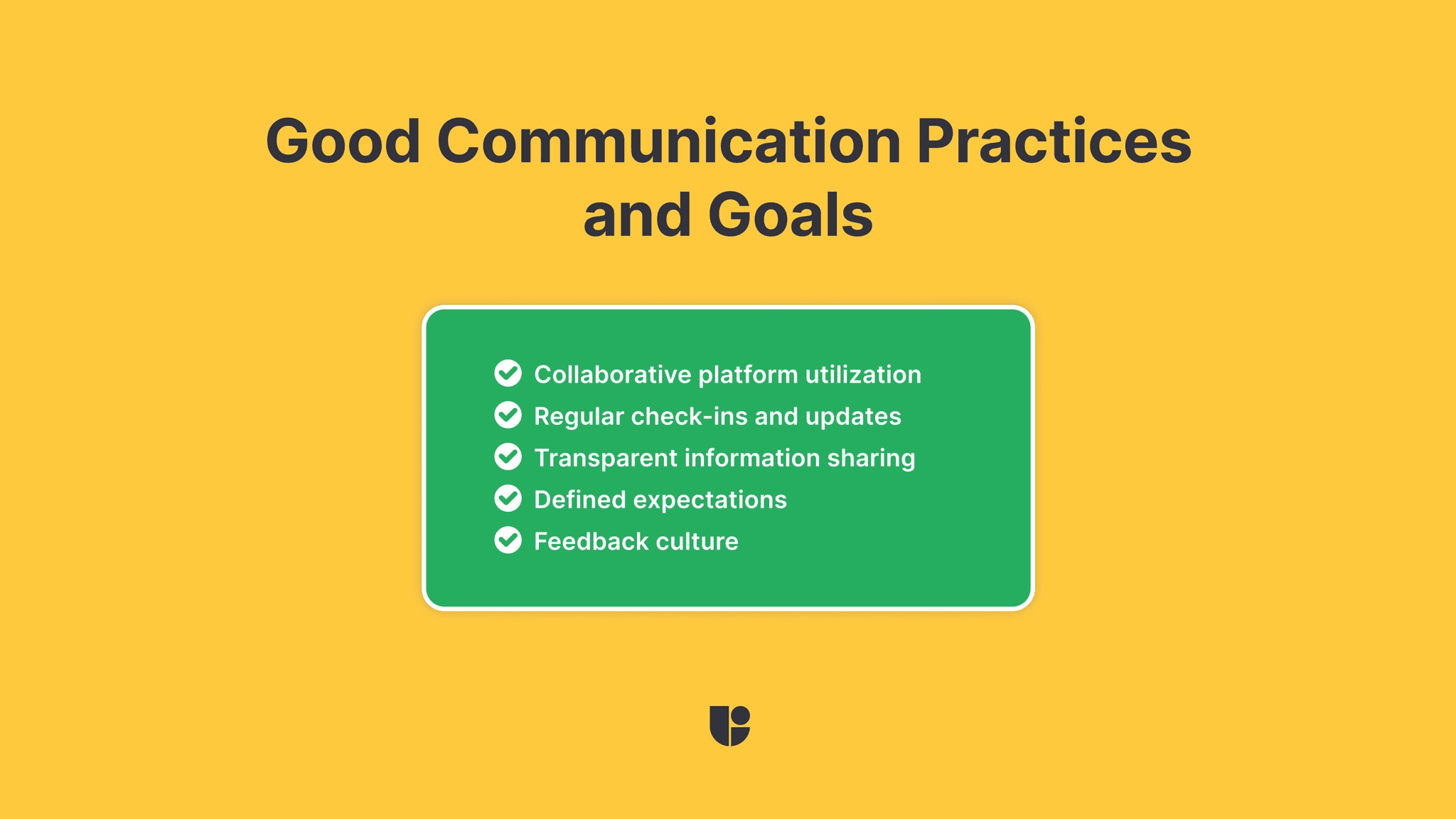 Good Communication Practices and Goals

Collaborative platform utilization
Regular check-ins and updates
Transparent information sharing
Defined expectations
Feedback culture